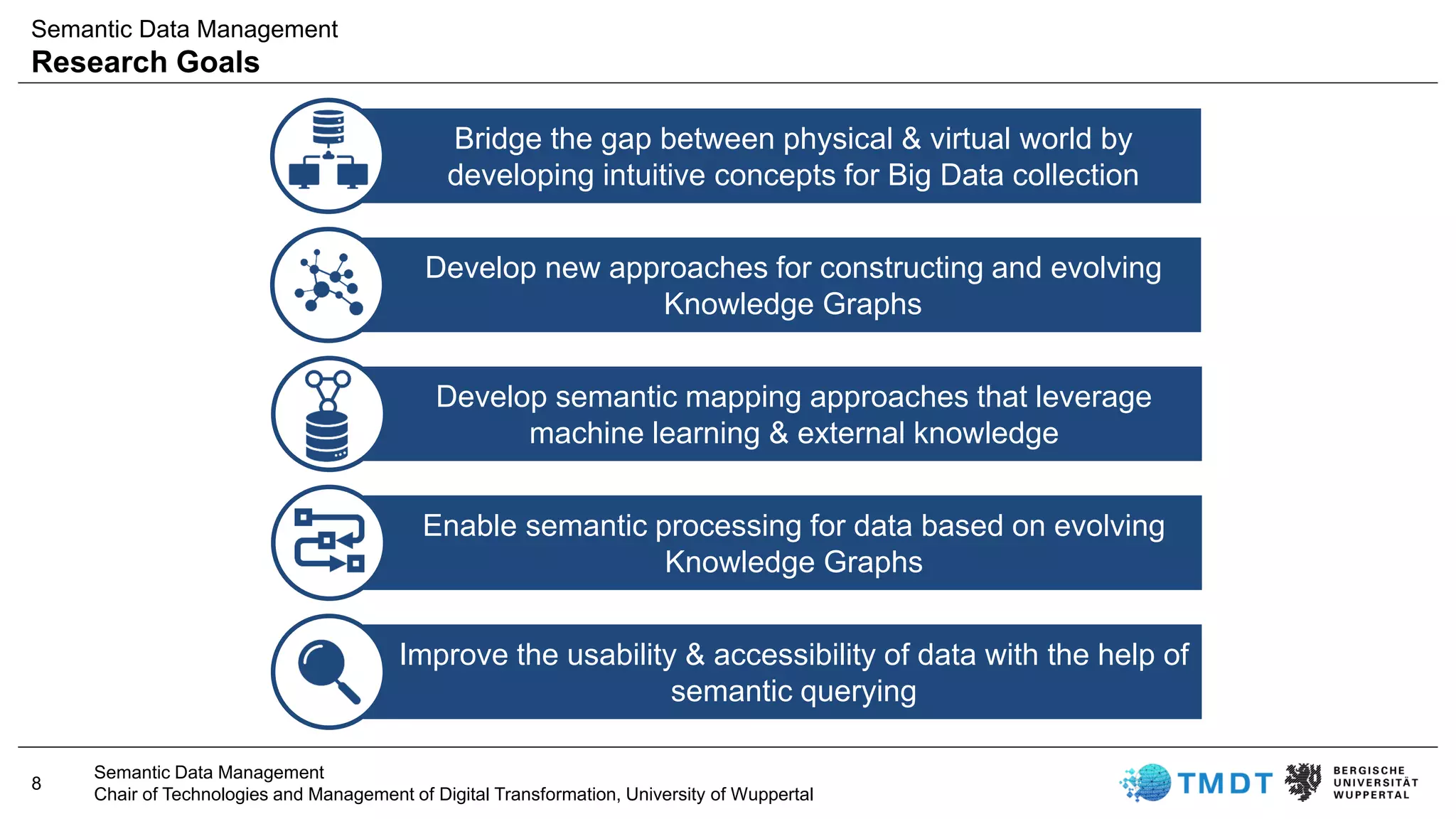 Semantic Data Management
Research Goals

Bridge the gap between physical & virtual world by developing intuitive concepts for Big Data collection

Develop new approaches for constructing and evolving Knowledge Graphs

Develop semantic mapping approaches that leverage machine learning & external knowledge

Enable semantic processing for data based on evolving Knowledge Graphs

Improve the usability & accessibility of data with the help of semantic querying

8

Semantic Data Management
Chair of Technologies and Management of Digital Transformation, University of Wuppertal

TMDT

BERGISCHE
UNIVERSITÄT
WUPPERTAL